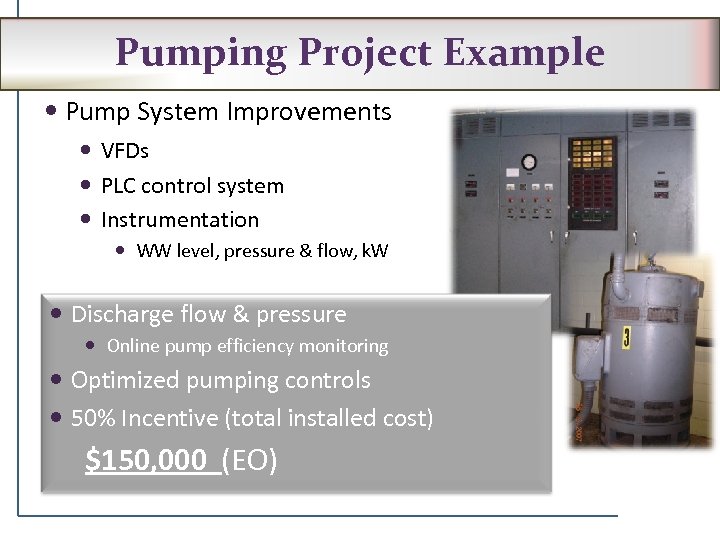 Pumping Project Example

• Pump System Improvements
  • VFDs
  • PLC control system
  • Instrumentation
    • WW level, pressure & flow, kW

• Discharge flow & pressure
  • Online pump efficiency monitoring
• Optimized pumping controls
• 50% Incentive (total installed cost)

$150,000 (EO)

3